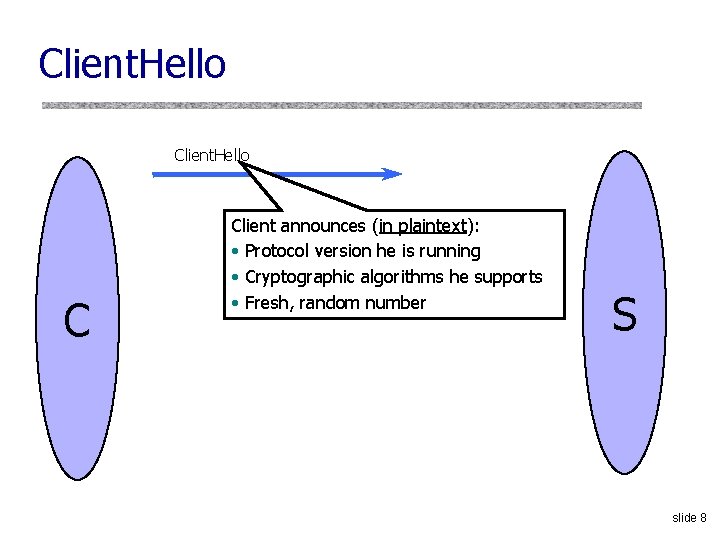 ClientHello

ClientHello

Client announces (in plaintext):
• Protocol version he is running
• Cryptographic algorithms he supports
• Fresh, random number

C

S

slide 8